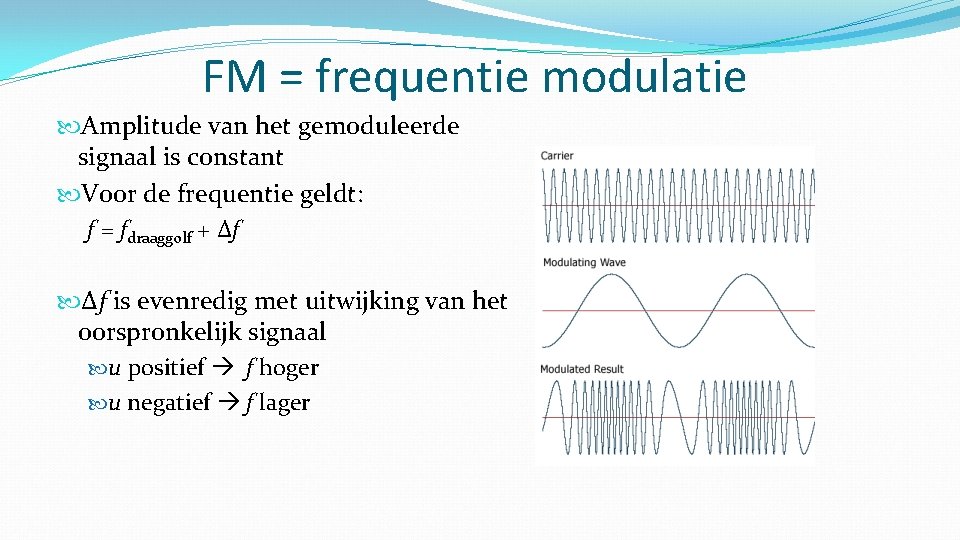 FM = frequentie modulatie

Amplitude van het gemoduleerde signaal is constant

Voor de frequentie geldt:

$f = f_{draaggolf} + \Delta f$

$\Delta f$ is evenredig met uitwijking van het oorspronkelijk signaal

$u$ positief → $f$ hoger

$u$ negatief → $f$ lager

Carrier

Modulating Wave

Modulated Result